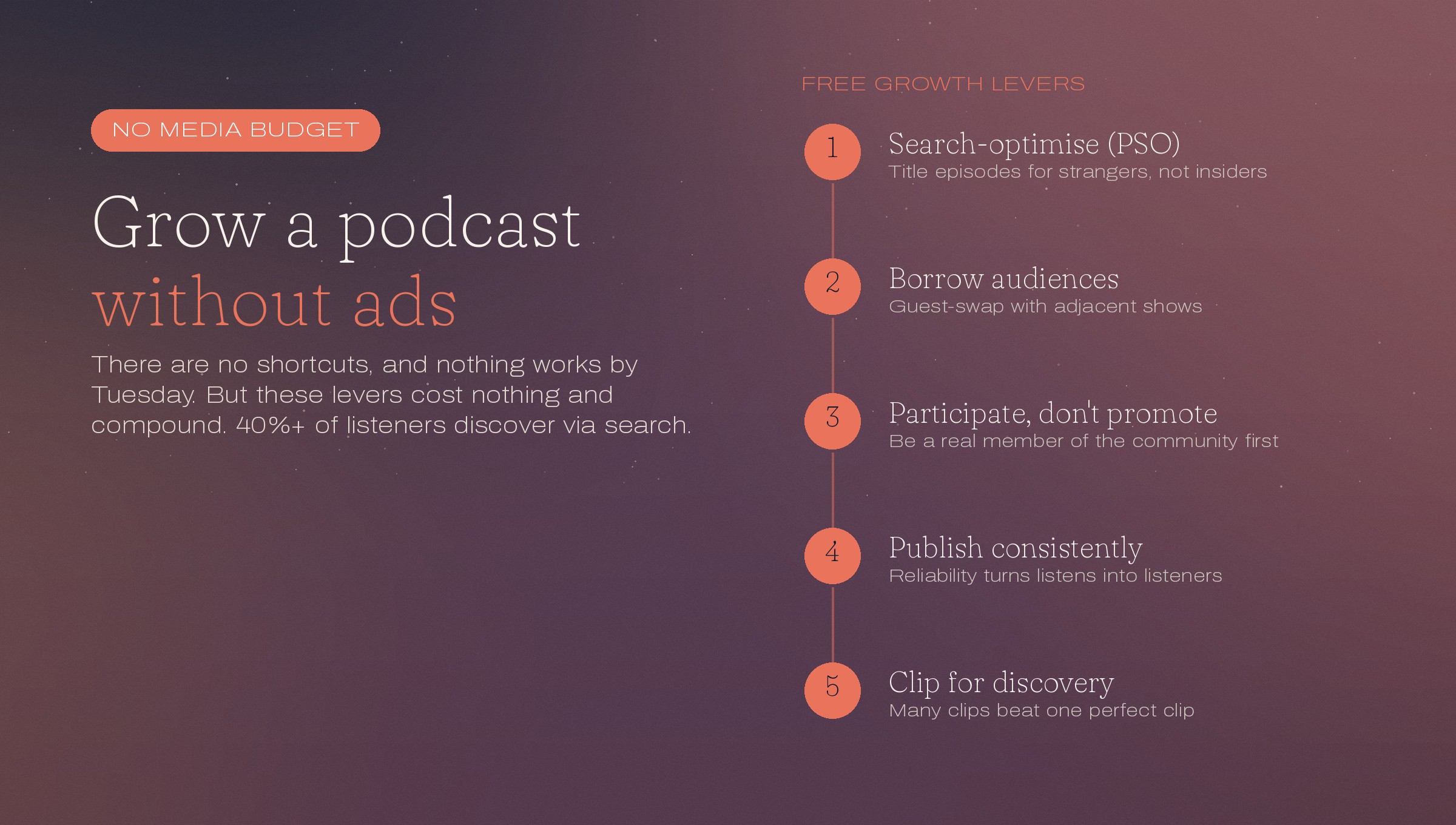 NO MEDIA BUDGET

Grow a podcast without ads

There are no shortcuts, and nothing works by Tuesday. But these levers cost nothing and compound. 40%+ of listeners discover via search.

FREE GROWTH LEVERS

1
Search-optimise (PSO)
Title episodes for strangers, not insiders

2
Borrow audiences
Guest-swap with adjacent shows

3
Participate, don't promote
Be a real member of the community first

4
Publish consistently
Reliability turns listens into listeners

5
Clip for discovery
Many clips beat one perfect clip